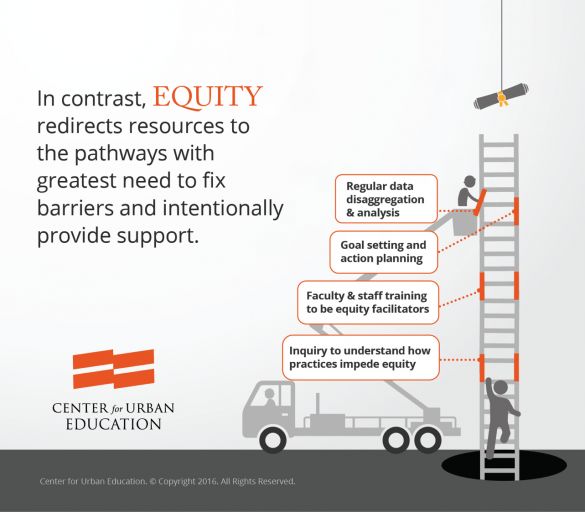 In contrast, EQUITY redirects resources to the pathways with greatest need to fix barriers and intentionally provide support.

Regular data disaggregation & analysis

Goal setting and action planning

Faculty & staff training to be equity facilitators

Inquiry to understand how practices impede equity

CENTER for URBAN EDUCATION

Center for Urban Education. © Copyright 2016. All Rights Reserved.